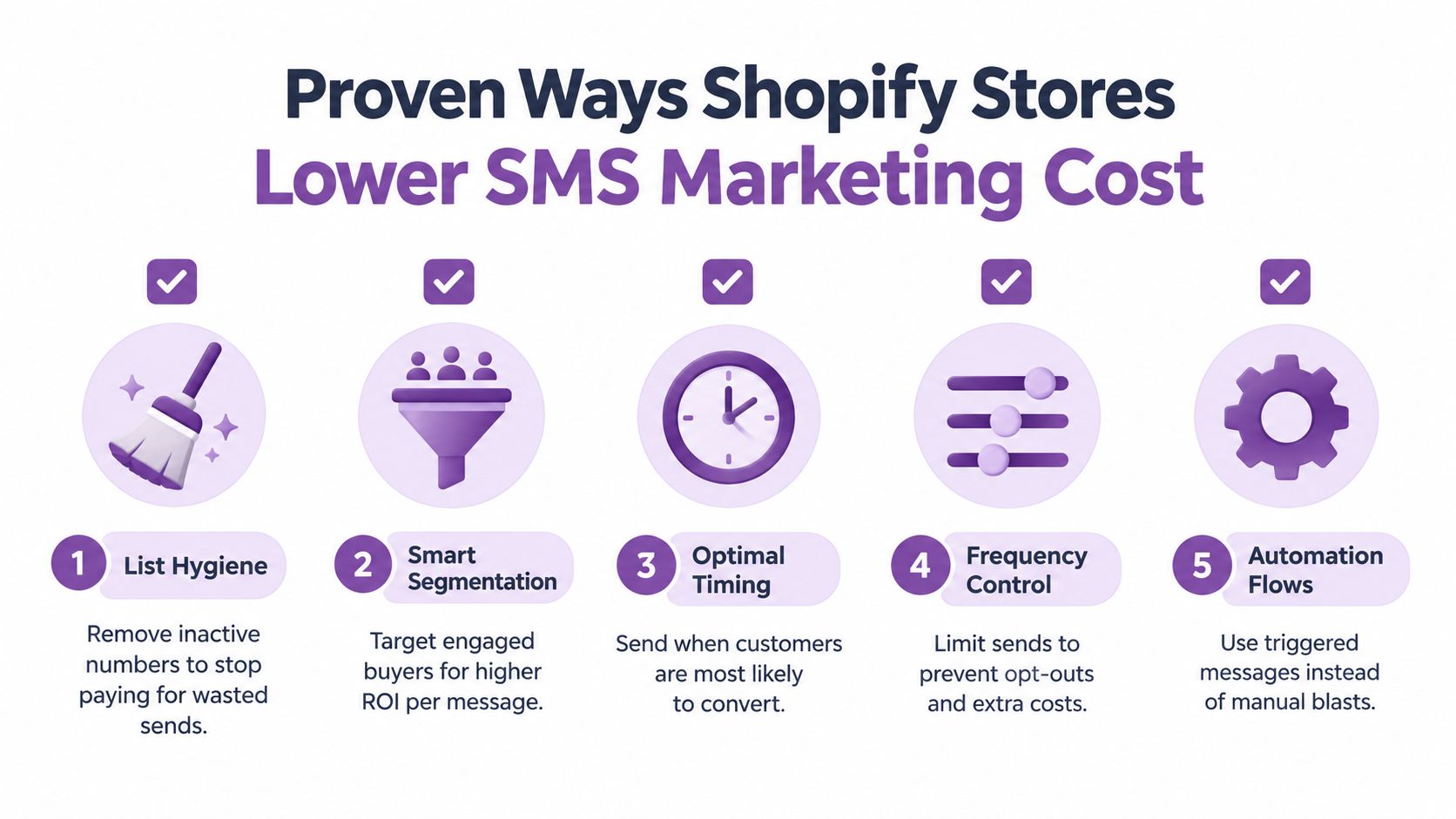 Proven Ways Shopify Stores
Lower SMS Marketing Cost

1 List Hygiene

Remove inactive numbers to stop paying for wasted sends.

2 Smart Segmentation

Target engaged buyers for higher ROI per message.

3 Optimal Timing

Send when customers are most likely to convert.

4 Frequency Control

Limit sends to prevent opt-outs and extra costs.

5 Automation Flows

Use triggered messages instead of manual blasts.